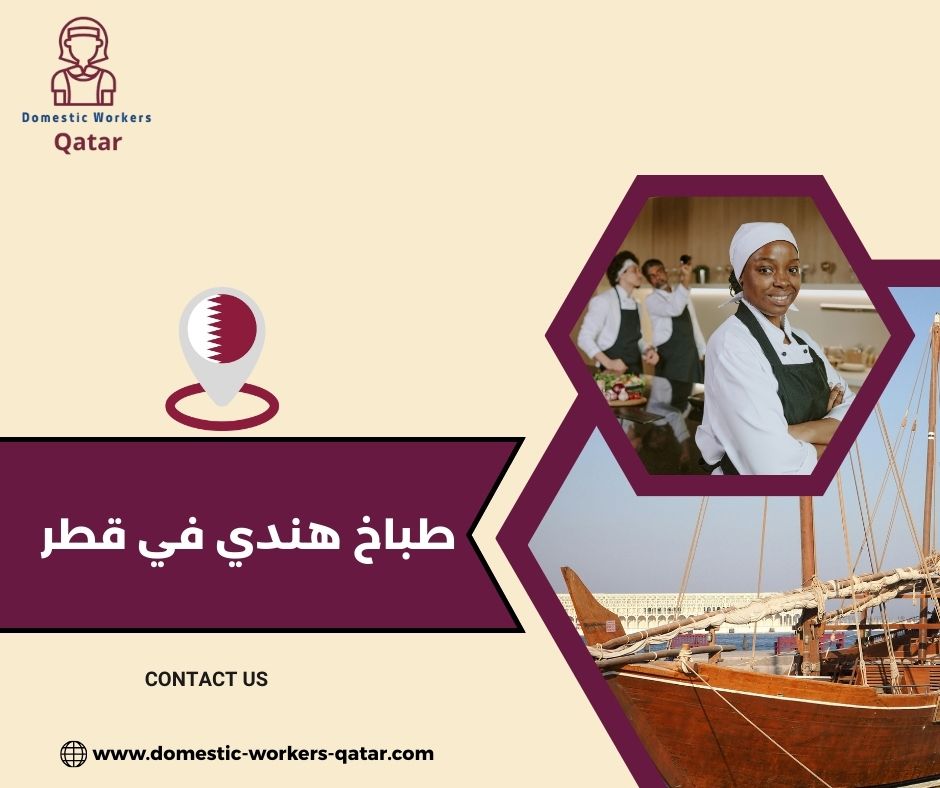 Domestic Workers
Qatar

طباخ هندي في قطر

CONTACT US

www.domestic-workers-qatar.com